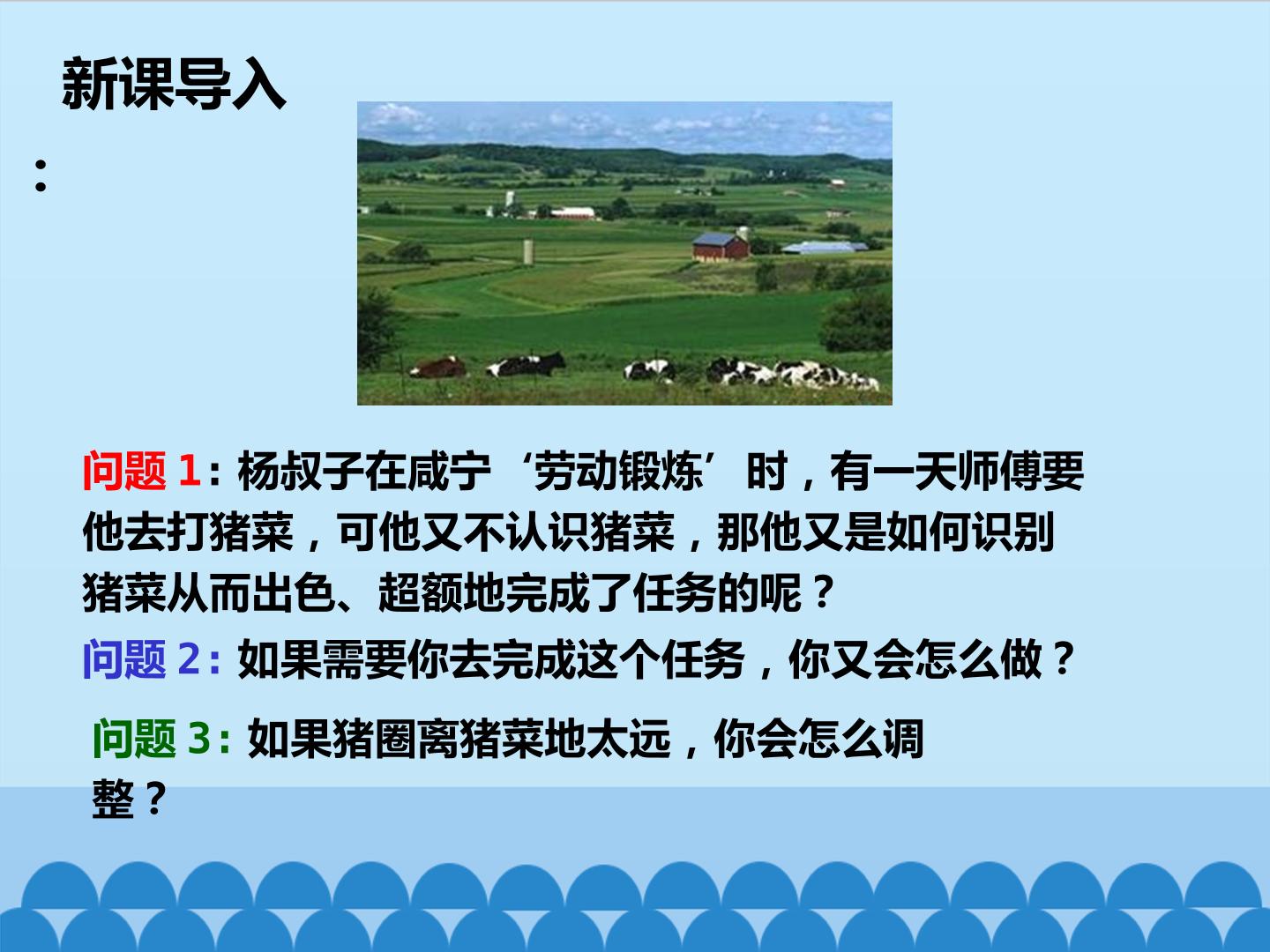 新课导入

:

问题1:杨叔子在咸宁‘劳动锻炼’时，有一天师傅要他去打猪菜，可他又不认识猪菜，那他又是如何识别猪菜从而出色、超额地完成了任务的呢？

问题2:如果需要你去完成这个任务，你又会怎么做？

问题3:如果猪圈离猪菜地太远，你会怎么调整？